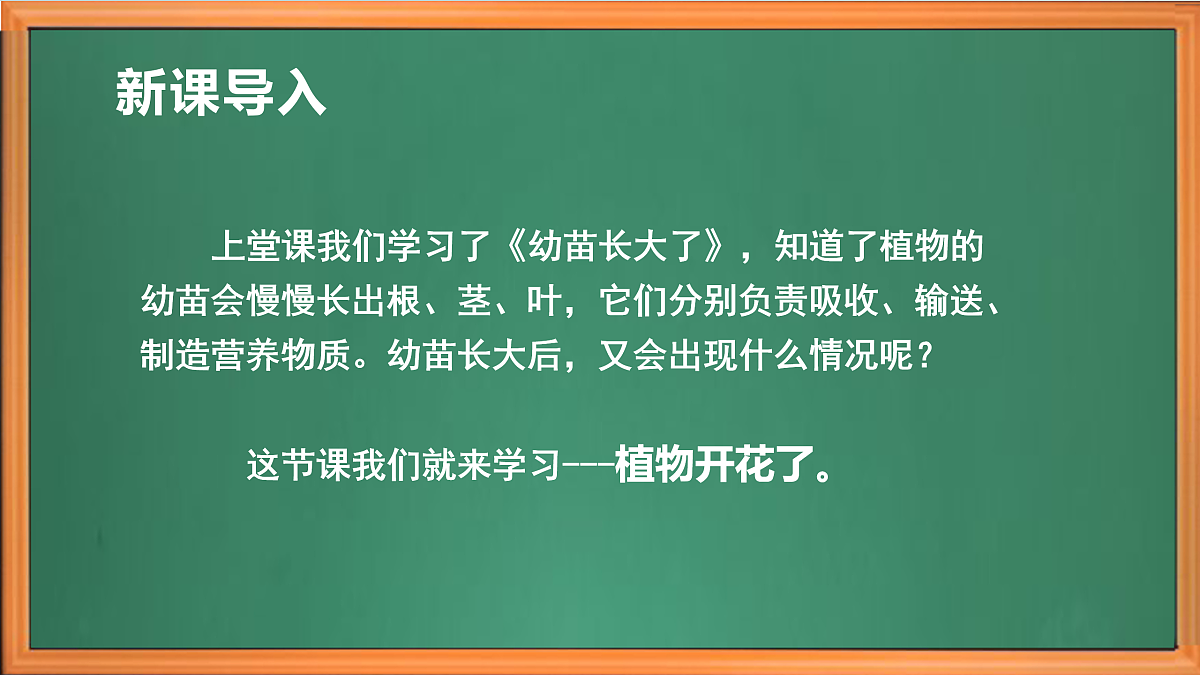 新课导入

上堂课我们学习了《幼苗长大了》，知道了植物的幼苗会慢慢长出根、茎、叶，它们分别负责吸收、输送、制造营养物质。幼苗长大后，又会出现什么情况呢？

这节课我们就来学习---植物开花了。